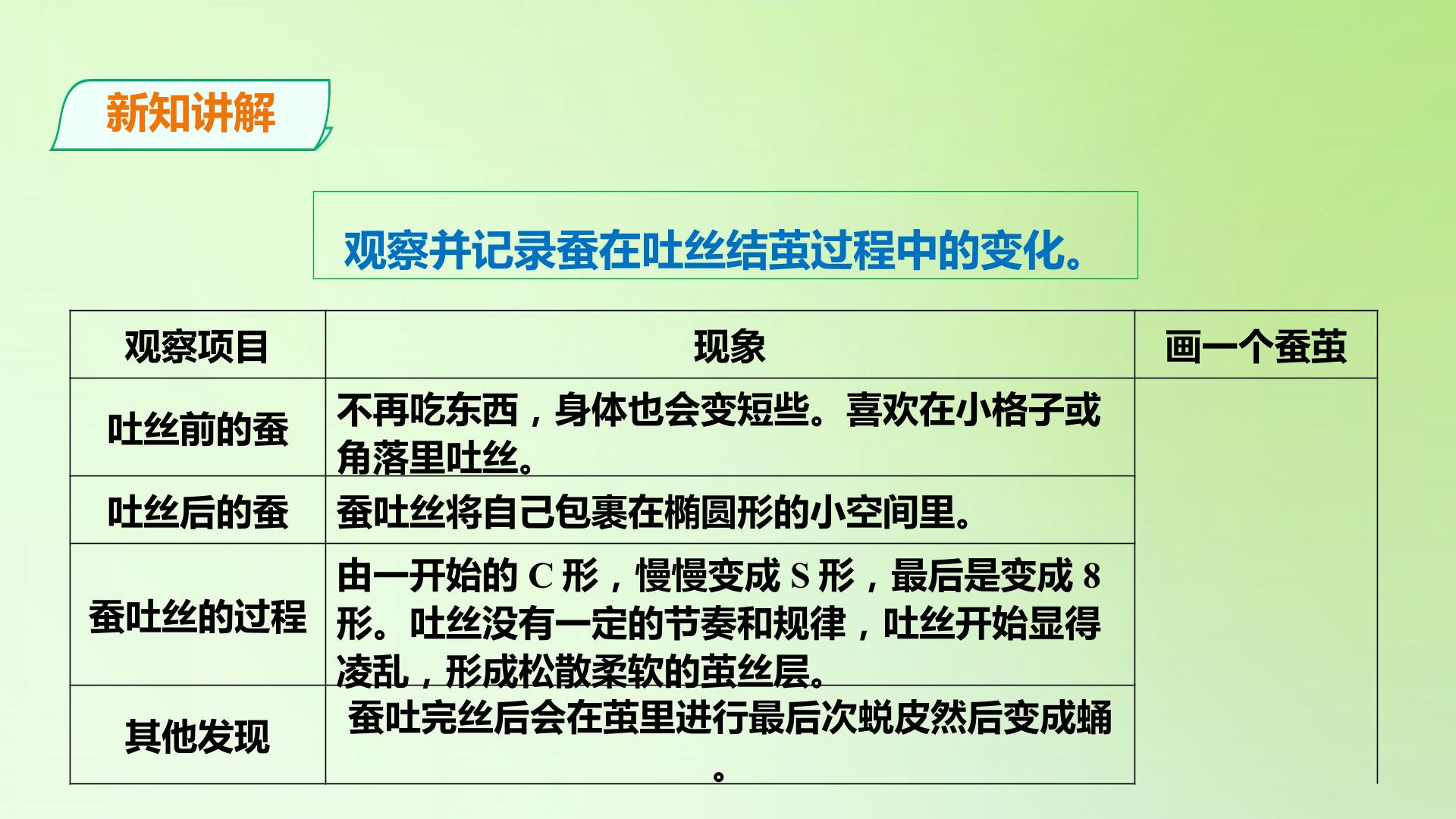 新知讲解

观察并记录蚕在吐丝结茧过程中的变化。

| 观察项目 | 现象 | 画一个蚕茧 |
|---|---|---|
| 吐丝前的蚕 | 不再吃东西，身体也会变短些。喜欢在小格子或角落里吐丝。 | |
| 吐丝后的蚕 | 蚕吐丝将自己包裹在椭圆形的小空间里。 | |
| 蚕吐丝的过程 | 由一开始的 C 形，慢慢变成 S 形，最后是变成 8 形。吐丝没有一定的节奏和规律，吐丝开始显得凌乱，形成松散柔软的茧丝层。 | |
| 其他发现 | 蚕吐完丝后会在茧里进行最后次蜕皮然后变成蛹。 | |